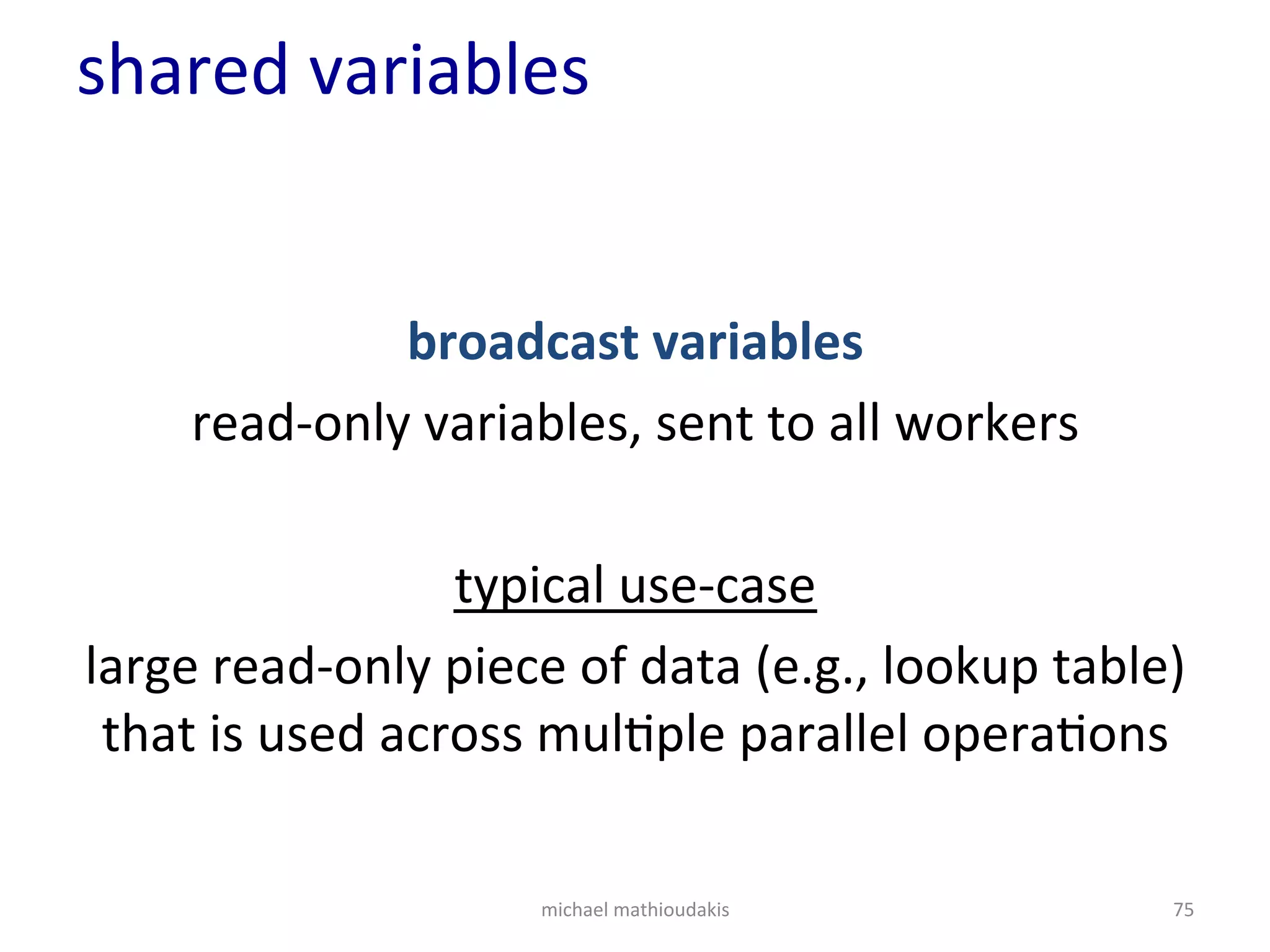 shared variables

broadcast variables

read-only variables, sent to all workers

typical use-case

large read-only piece of data (e.g., lookup table) that is used across multiple parallel operations

michael mathioudakis

75